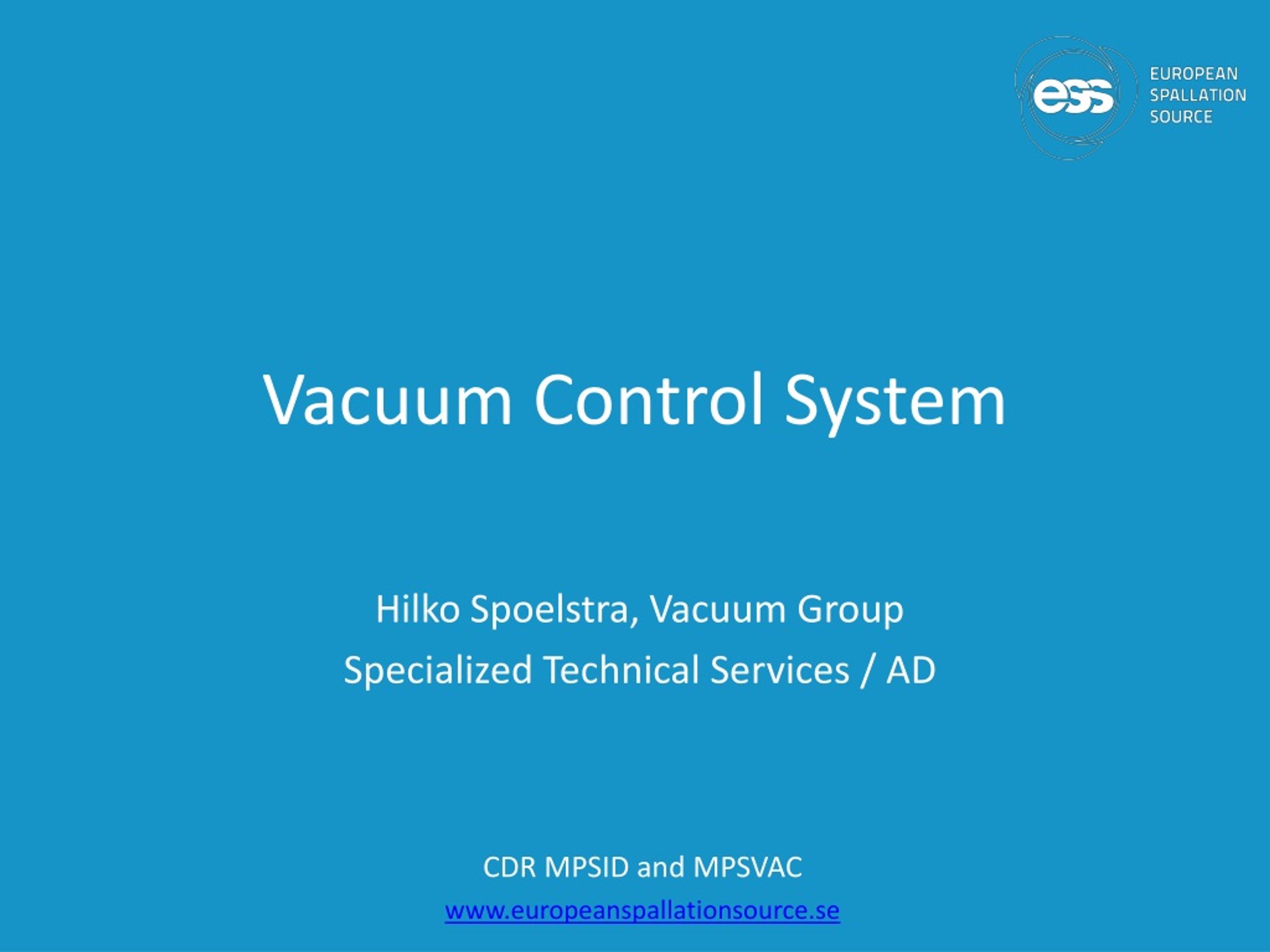 ess EUROPEAN SPALLATION SOURCE

Vacuum Control System

Hilko Spoelstra, Vacuum Group
Specialized Technical Services / AD

CDR MPSID and MPSVAC
www.europeanspallationsource.se